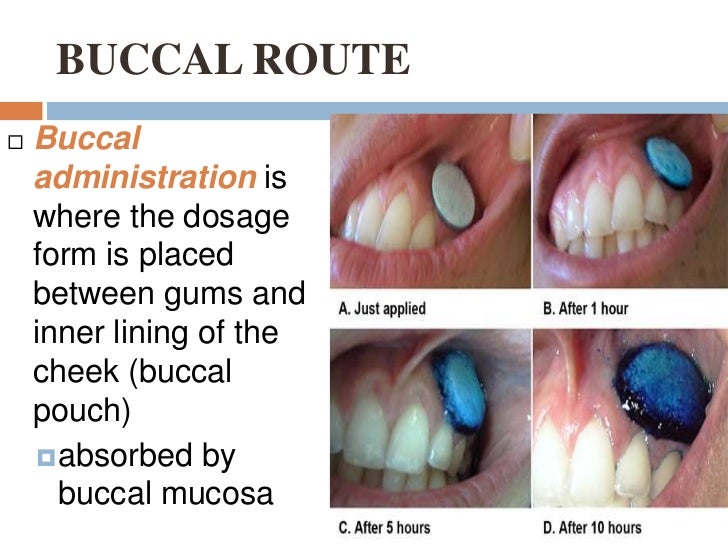 BUCCAL ROUTE

Buccal administration is where the dosage form is placed between gums and inner lining of the cheek (buccal pouch)

absorbed by buccal mucosa

A. Just applied

B. After 1 hour

C. After 5 hours

D. After 10 hours